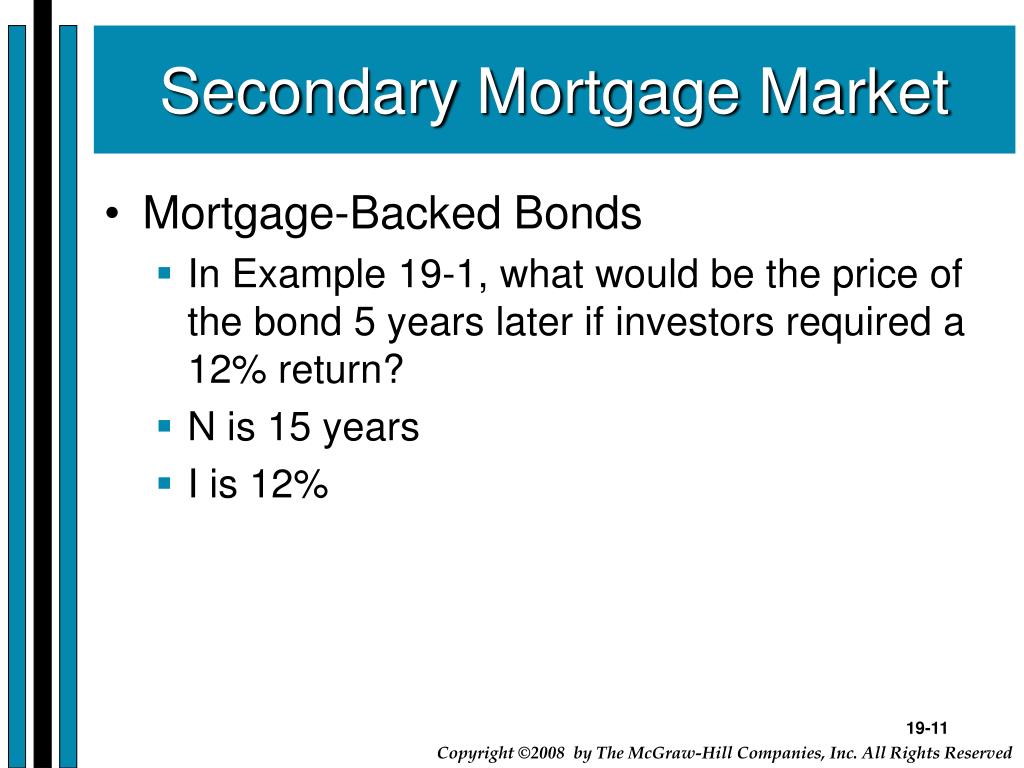 Secondary Mortgage Market

• Mortgage-Backed Bonds
  ▪ In Example 19-1, what would be the price of the bond 5 years later if investors required a 12% return?
  ▪ N is 15 years
  ▪ I is 12%

19-11

Copyright ©2008 by The McGraw-Hill Companies, Inc. All Rights Reserved